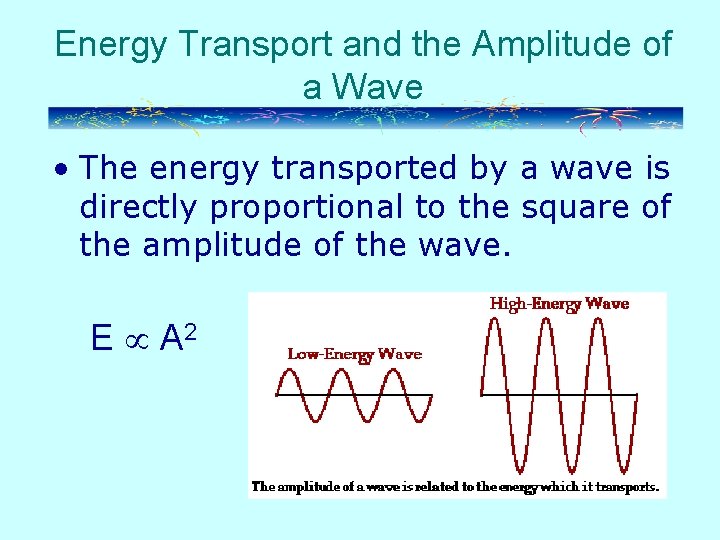 Energy Transport and the Amplitude of a Wave

• The energy transported by a wave is directly proportional to the square of the amplitude of the wave.

$E \propto A^2$

High-Energy Wave

Low-Energy Wave

The amplitude of a wave is related to the energy which it transports.